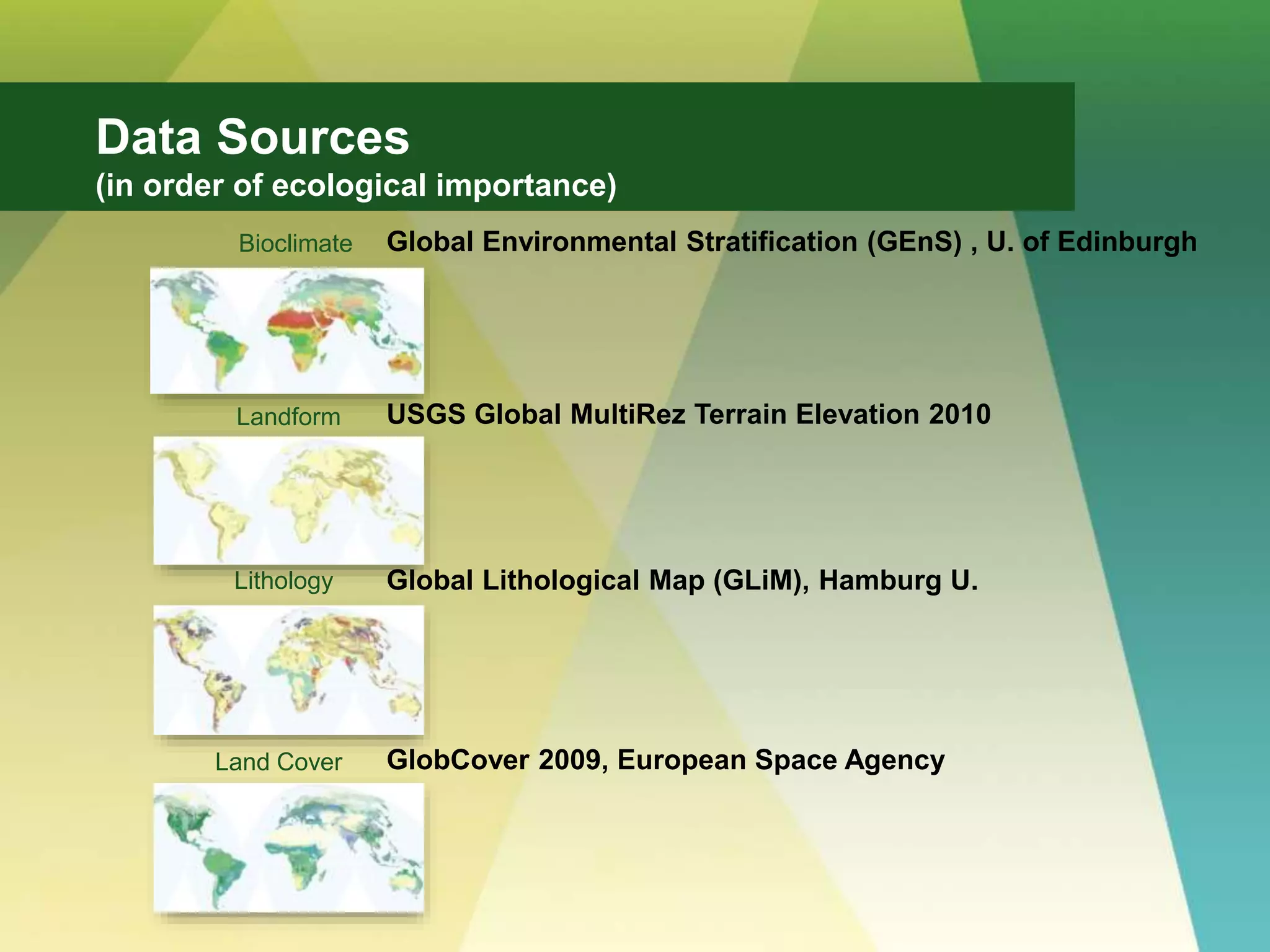 Data Sources
(in order of ecological importance)

Bioclimate
Global Environmental Stratification (GEnS) , U. of Edinburgh

Landform
USGS Global MultiRez Terrain Elevation 2010

Lithology
Global Lithological Map (GLiM), Hamburg U.

Land Cover
GlobCover 2009, European Space Agency